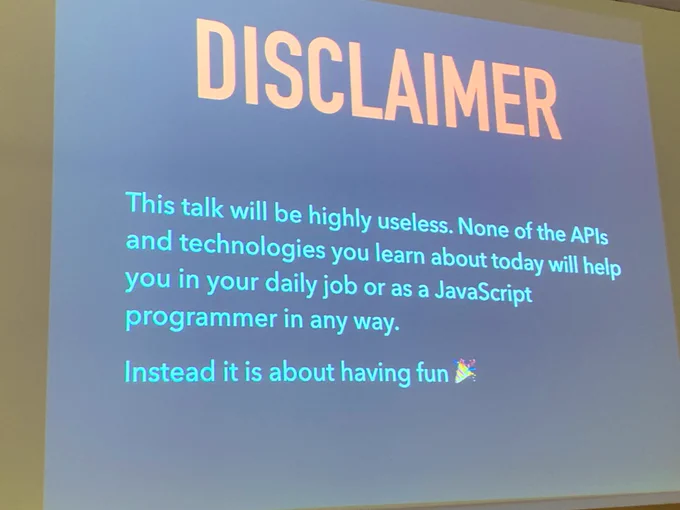 DISCLAIMER

This talk will be highly useless. None of the APIs and technologies you learn about today will help you in your daily job or as a JavaScript programmer in any way.

Instead it is about having fun 🎉